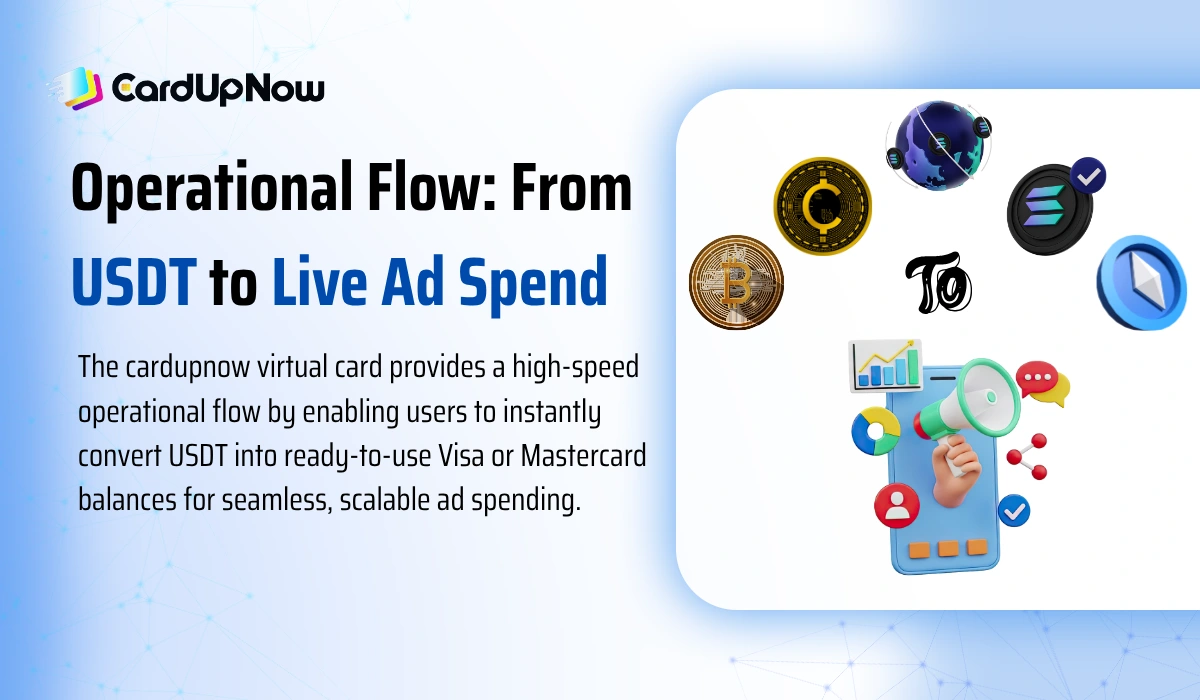 CardUpNow

Operational Flow: From USDT to Live Ad Spend

The cardupnow virtual card provides a high-speed operational flow by enabling users to instantly convert USDT into ready-to-use Visa or Mastercard balances for seamless, scalable ad spending.

To